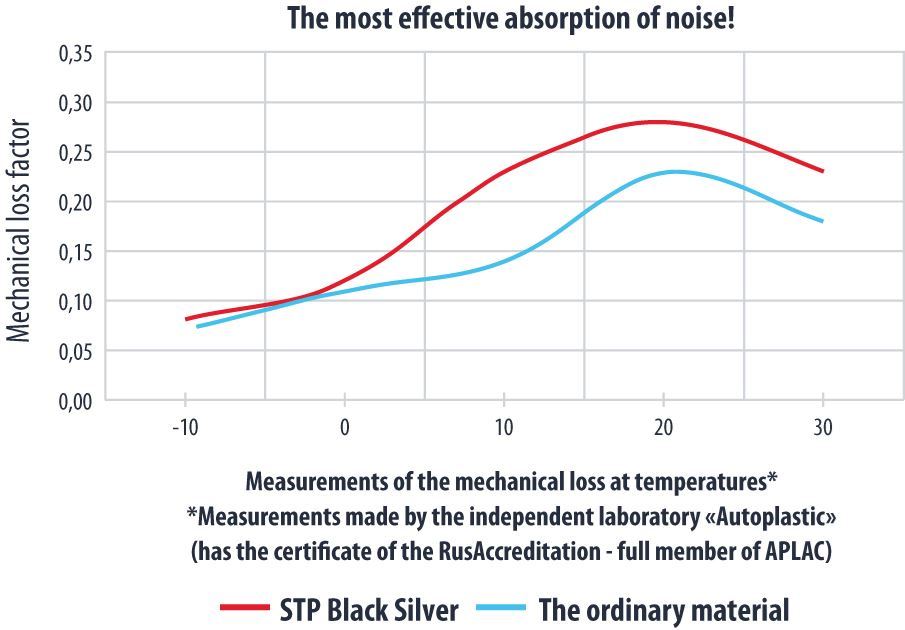 The most effective absorption of noise!

Mechanical loss factor

0,35
0,30
0,25
0,20
0,15
0,10
0,05
0,00

-10
0
10
20
30

Measurements of the mechanical loss at temperatures*
*Measurements made by the independent laboratory «Autoplastic» (has the certificate of the RusAccreditation - full member of APLAC)

STP Black Silver
The ordinary material